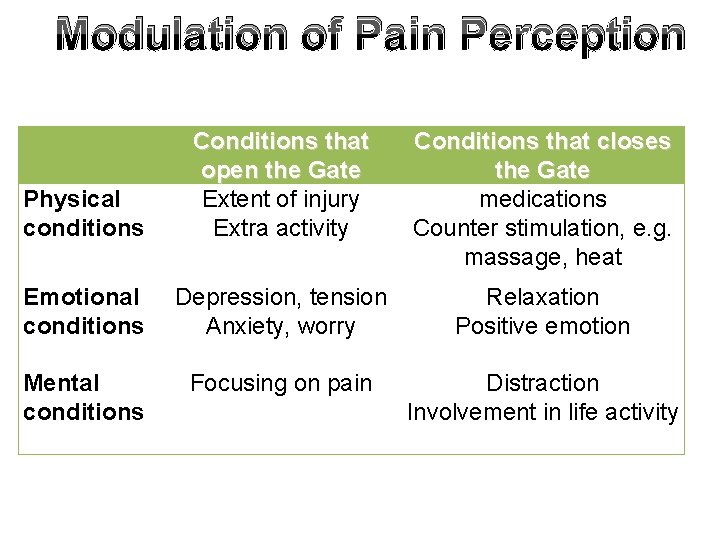 Modulation of Pain Perception

| | Conditions that open the Gate | Conditions that closes the Gate |
|---|---|---|
| Physical conditions | Extent of injury Extra activity | medications Counter stimulation, e.g. massage, heat |
| Emotional conditions | Depression, tension Anxiety, worry | Relaxation Positive emotion |
| Mental conditions | Focusing on pain | Distraction Involvement in life activity |